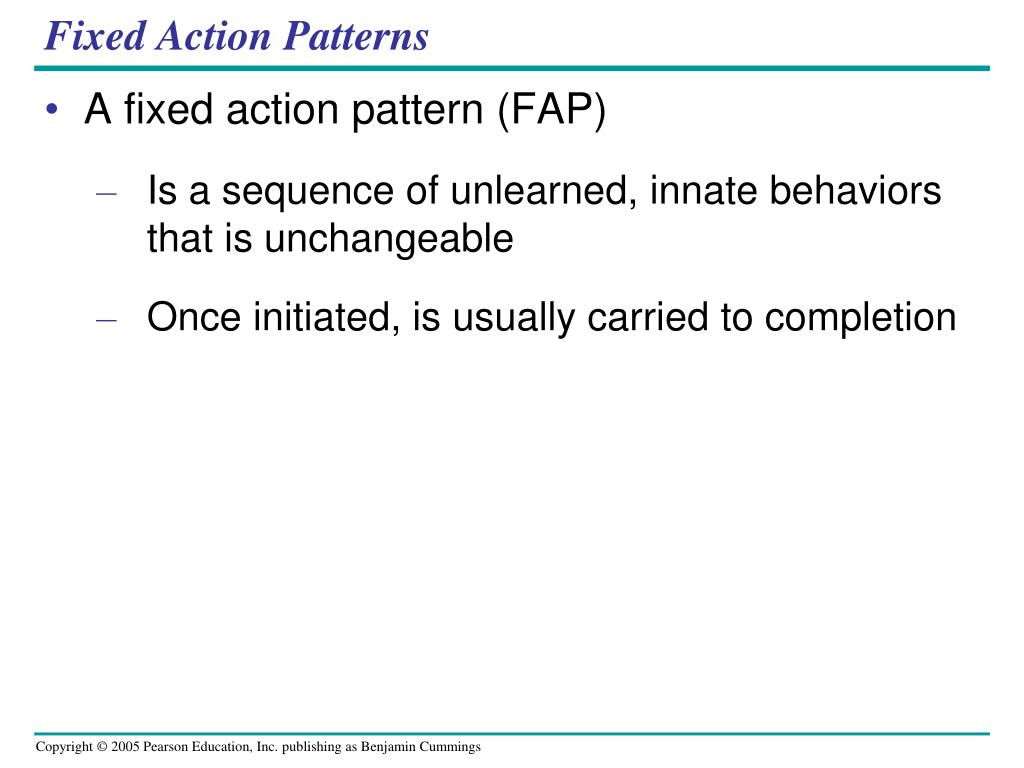 Fixed Action Patterns

• A fixed action pattern (FAP)

– Is a sequence of unlearned, innate behaviors that is unchangeable

– Once initiated, is usually carried to completion

Copyright © 2005 Pearson Education, Inc. publishing as Benjamin Cummings